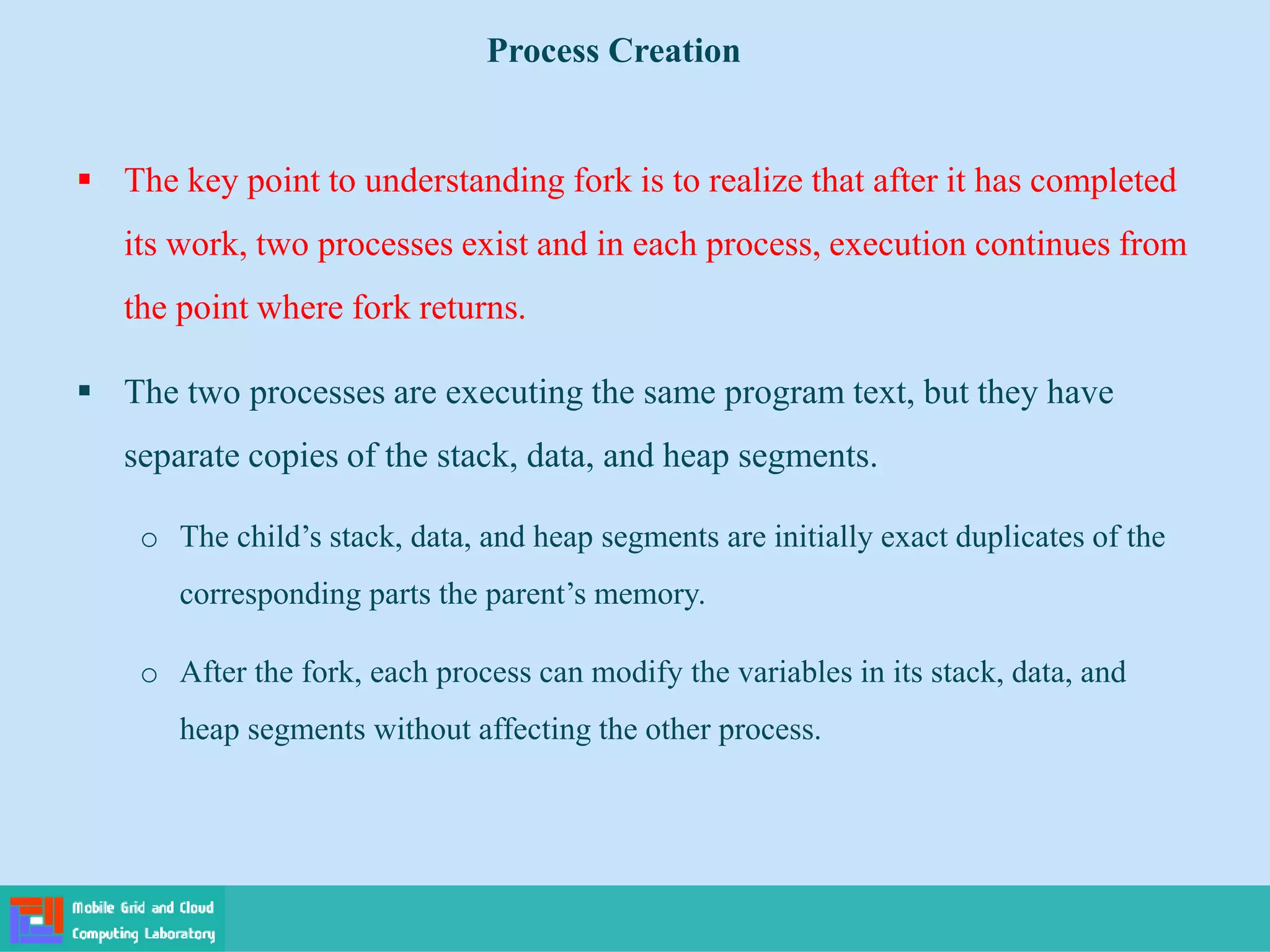 Process Creation

▪ The key point to understanding fork is to realize that after it has completed its work, two processes exist and in each process, execution continues from the point where fork returns.

▪ The two processes are executing the same program text, but they have separate copies of the stack, data, and heap segments.

o The child’s stack, data, and heap segments are initially exact duplicates of the corresponding parts the parent’s memory.

o After the fork, each process can modify the variables in its stack, data, and heap segments without affecting the other process.

Mobile Grid and Cloud Computing Laboratory